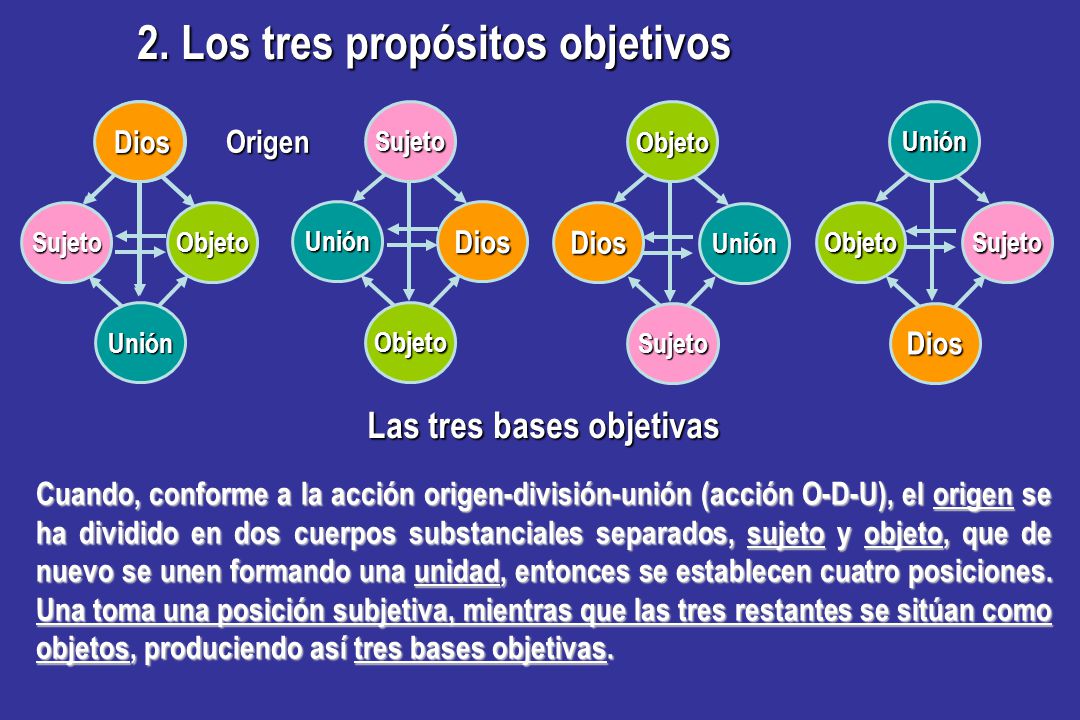 2. Los tres propósitos objetivos

Dios
Origen
Sujeto
Objeto
Unión

Sujeto
Unión
Dios
Objeto

Objeto
Dios
Unión
Sujeto

Unión
Objeto
Sujeto
Dios

Las tres bases objetivas

Cuando, conforme a la acción origen-división-unión (acción O-D-U), el origen se ha dividido en dos cuerpos substanciales separados, sujeto y objeto, que de nuevo se unen formando una unidad, entonces se establecen cuatro posiciones. Una toma una posición subjetiva, mientras que las tres restantes se sitúan como objetos, produciendo así tres bases objetivas.